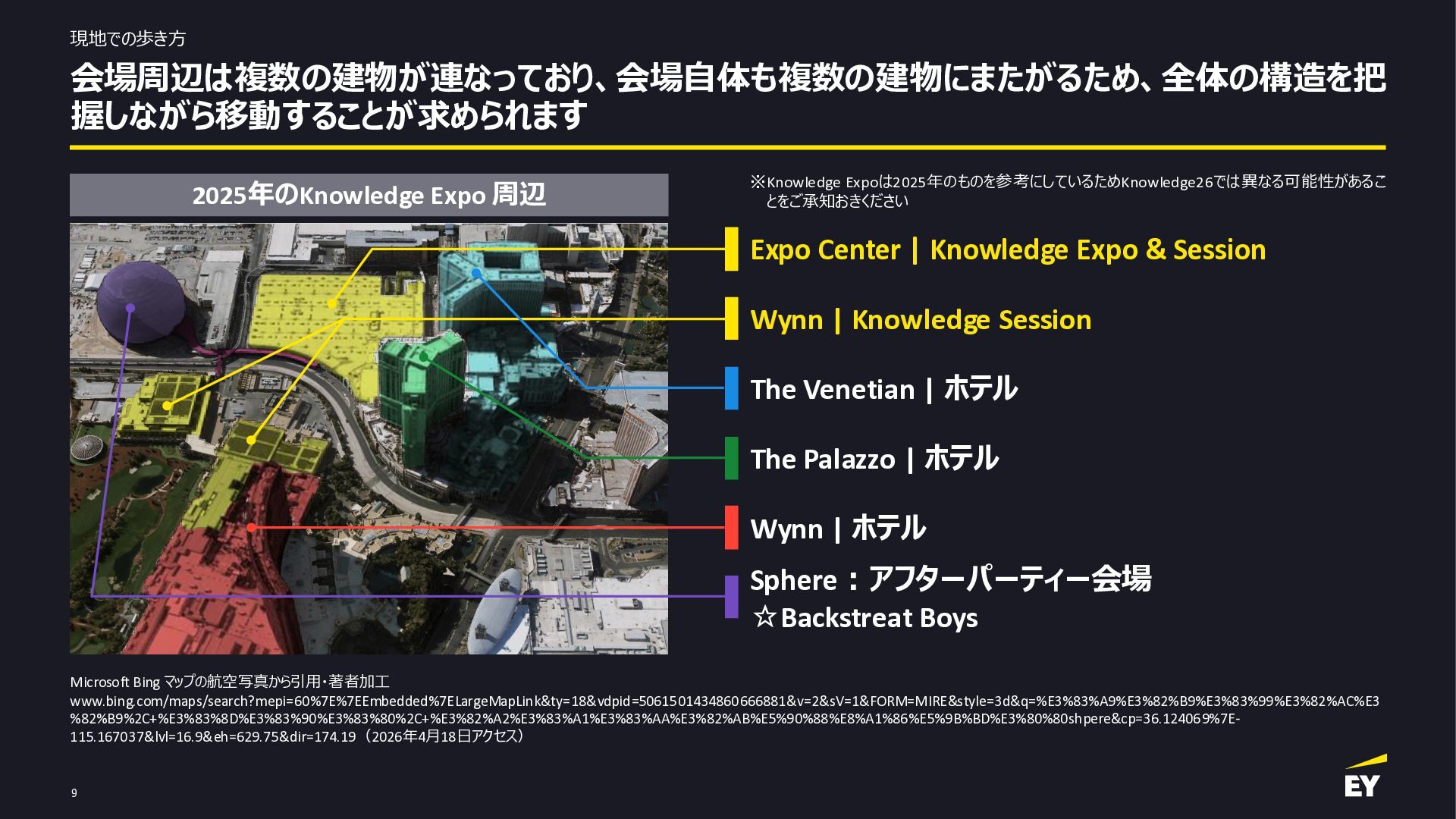 現地での歩き方

会場周辺は複数の建物が連なっており、会場自体も複数の建物にまたがるため、全体の構造を把握しながら移動することが求められます

2025年のKnowledge Expo 周辺

※Knowledge Expoは2025年のものを参考にしているためKnowledge26では異なる可能性があることをご承知おきください

Expo Center | Knowledge Expo & Session

Wynn | Knowledge Session

The Venetian | ホテル

The Palazzo | ホテル

Wynn | ホテル

Sphere：アフターパーティー会場
☆Backstreat Boys

Microsoft Bing マップの航空写真から引用・著者加工
www.bing.com/maps/search?mepi=60%7E%7EEmbedded%7ELargeMapLink&ty=18&vdpid=5061501434860666881&v=2&sV=1&FORM=MIRE&style=3d&q=%E3%83%A9%E3%82%B9%E3%83%99%E3%82%AC%E3%82%B9%2C+%E3%83%8D%E3%83%90%E3%83%80%2C+%E3%82%A2%E3%83%A1%E3%83%AA%E3%82%AB%E5%90%88%E8%A1%86%E5%9B%BD%E3%80%80shpere&cp=36.124069%7E-115.167037&lvl=16.9&eh=629.75&dir=174.19（2026年4月18日アクセス）

9

EY